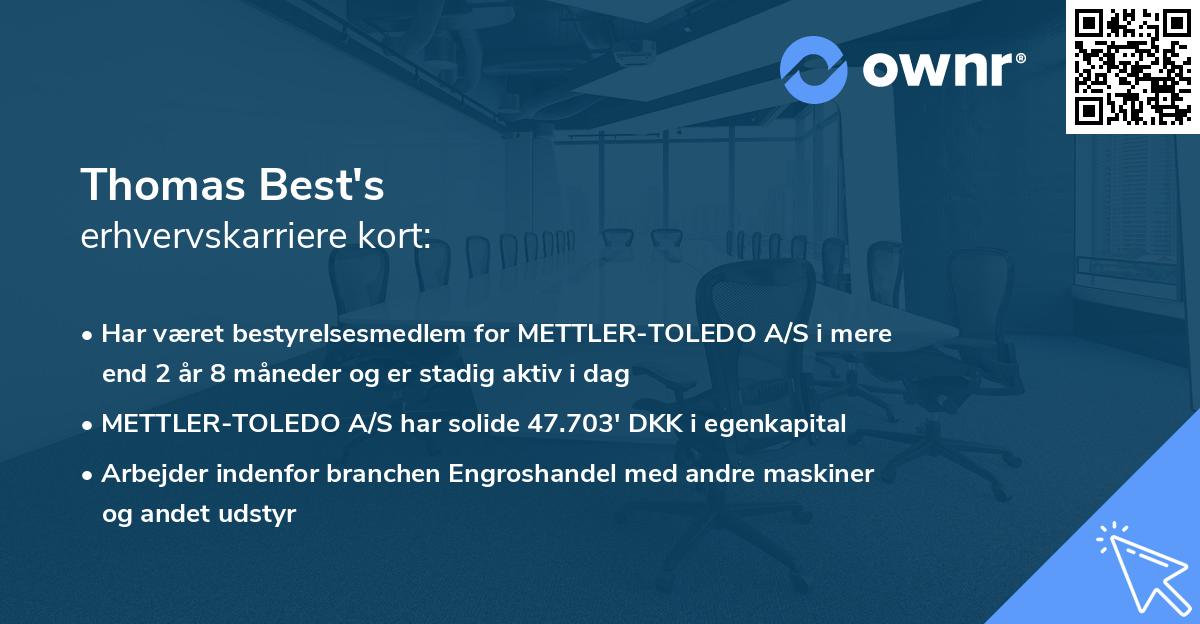 ownr®

Thomas Best's
erhvervskarriere kort:

• Har været bestyrelsesmedlem for METTLER-TOLEDO A/S i mere end 2 år 8 måneder og er stadig aktiv i dag

• METTLER-TOLEDO A/S har solide 47.703' DKK i egenkapital

• Arbejder indenfor branchen Engroshandel med andre maskiner og andet udstyr